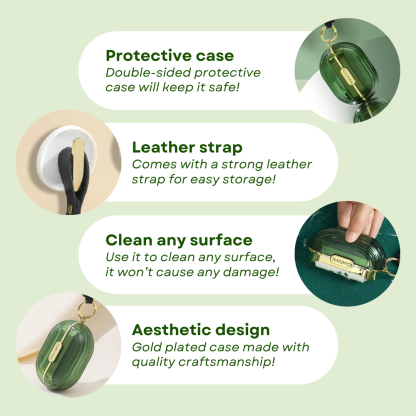 Protective case
Double-sided protective case will keep it safe!

Leather strap
Comes with a strong leather strap for easy storage!

Clean any surface
Use it to clean any surface, it won't cause any damage!

Aesthetic design
Gold plated case made with quality craftsmanship!